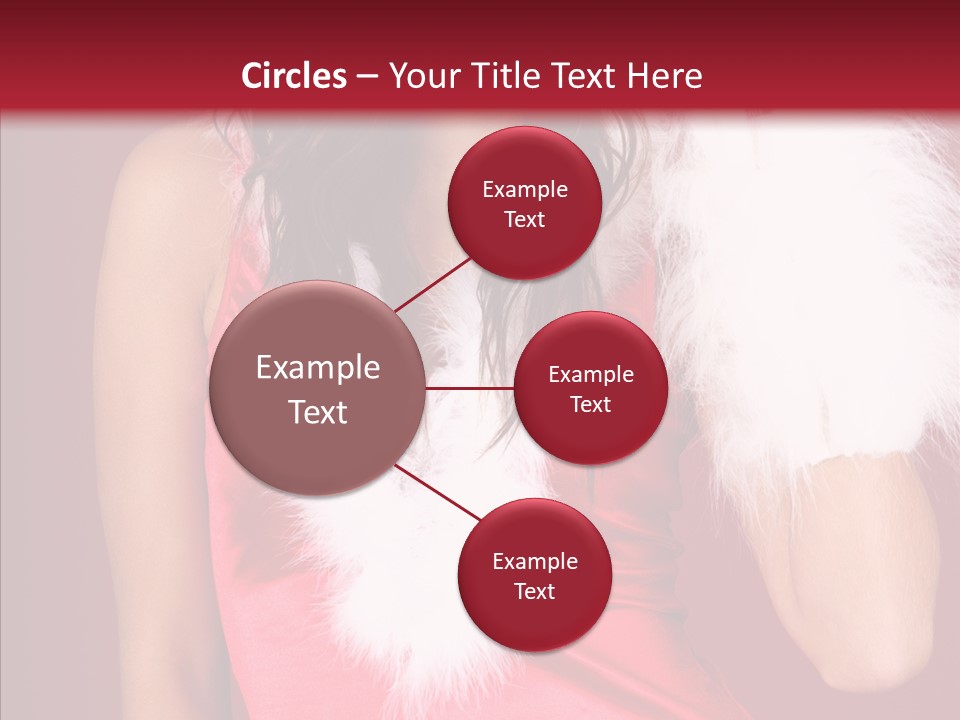 Circles – Your Title Text Here

Example Text

Example Text

Example Text

Example Text